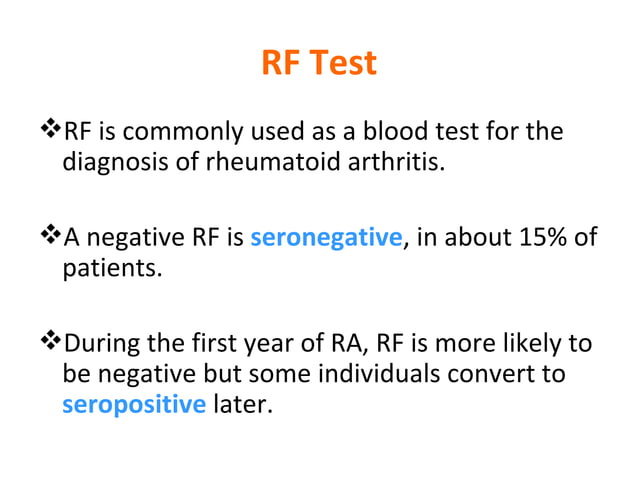 RF Test

❖RF is commonly used as a blood test for the diagnosis of rheumatoid arthritis.

❖A negative RF is seronegative, in about 15% of patients.

❖During the first year of RA, RF is more likely to be negative but some individuals convert to seropositive later.